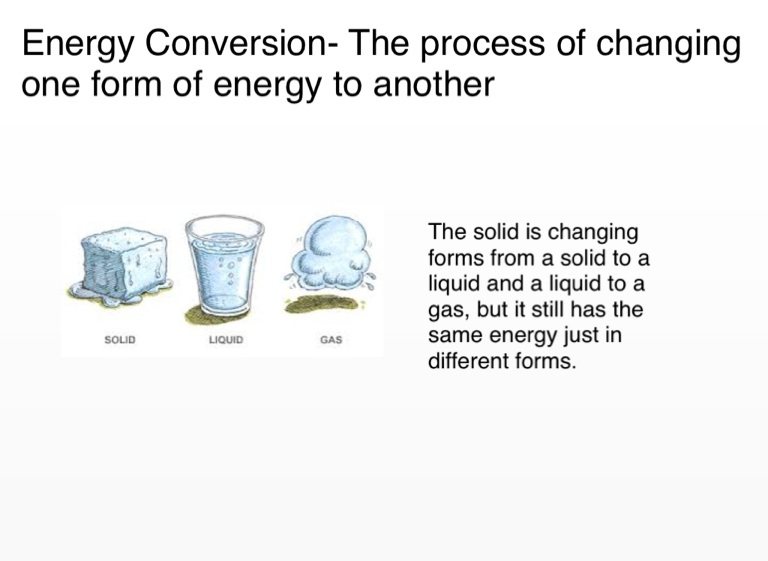 Energy Conversion- The process of changing one form of energy to another

SOLID

LIQUID

GAS

The solid is changing forms from a solid to a liquid and a liquid to a gas, but it still has the same energy just in different forms.